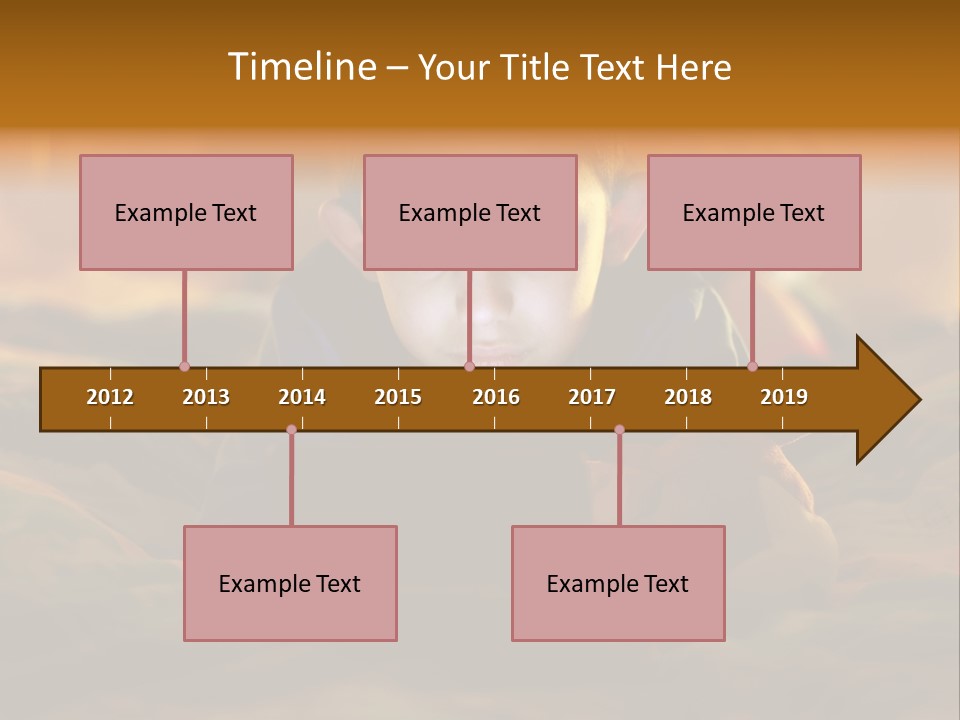 Timeline – Your Title Text Here

Example Text

Example Text

Example Text

2012 2013 2014 2015 2016 2017 2018 2019

Example Text

Example Text